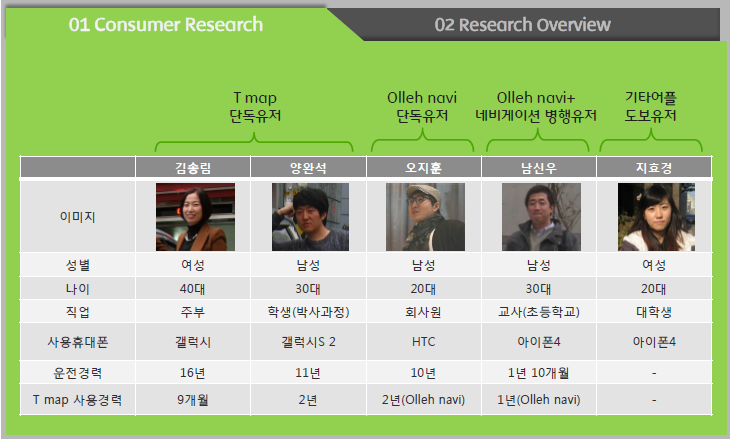 01 Consumer Research

02 Research Overview

T map
단독유저

Olleh navi
단독유저

Olleh navi+
네비게이션 병행유저

기타어플
도보유저

| | 김송림 | 양완석 | 오지훈 | 남신우 | 지효경 |
|---|---|---|---|---|---|
| 이미지 | | | | | |
| 성별 | 여성 | 남성 | 남성 | 남성 | 여성 |
| 나이 | 40대 | 30대 | 20대 | 30대 | 20대 |
| 직업 | 주부 | 학생(박사과정) | 회사원 | 교사(초등학교) | 대학생 |
| 사용휴대폰 | 갤럭시 | 갤럭시S 2 | HTC | 아이폰4 | 아이폰4 |
| 운전경력 | 16년 | 11년 | 10년 | 1년 10개월 | - |
| T map 사용경력 | 9개월 | 2년 | 2년(Olleh navi) | 1년(Olleh navi) | - |